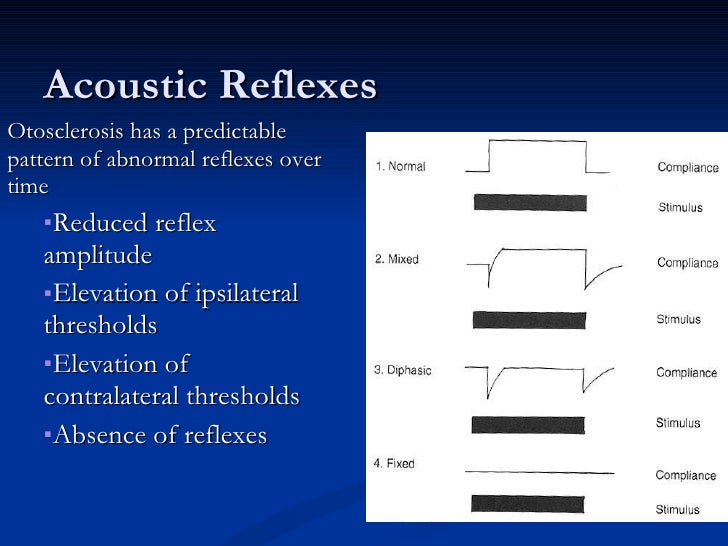 Acoustic Reflexes

Otosclerosis has a predictable pattern of abnormal reflexes over time

▪Reduced reflex amplitude

▪Elevation of ipsilateral thresholds

▪Elevation of contralateral thresholds

▪Absence of reflexes

1. Normal
Compliance
Stimulus

2. Mixed
Compliance
Stimulus

3. Diphasic
Compliance
Stimulus

4. Fixed
Compliance
Stimulus